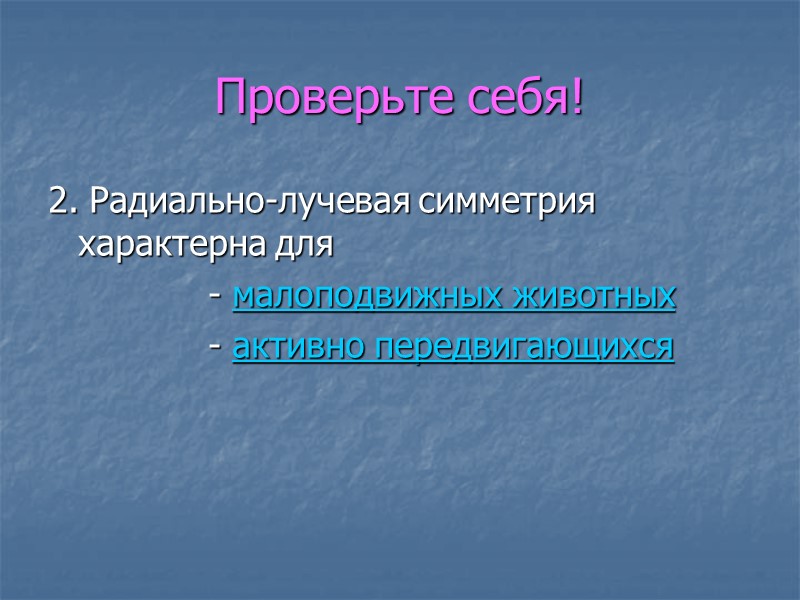 Проверьте себя!

2. Радиально-лучевая симметрия характерна для

- малоподвижных животных

- активно передвигающихся